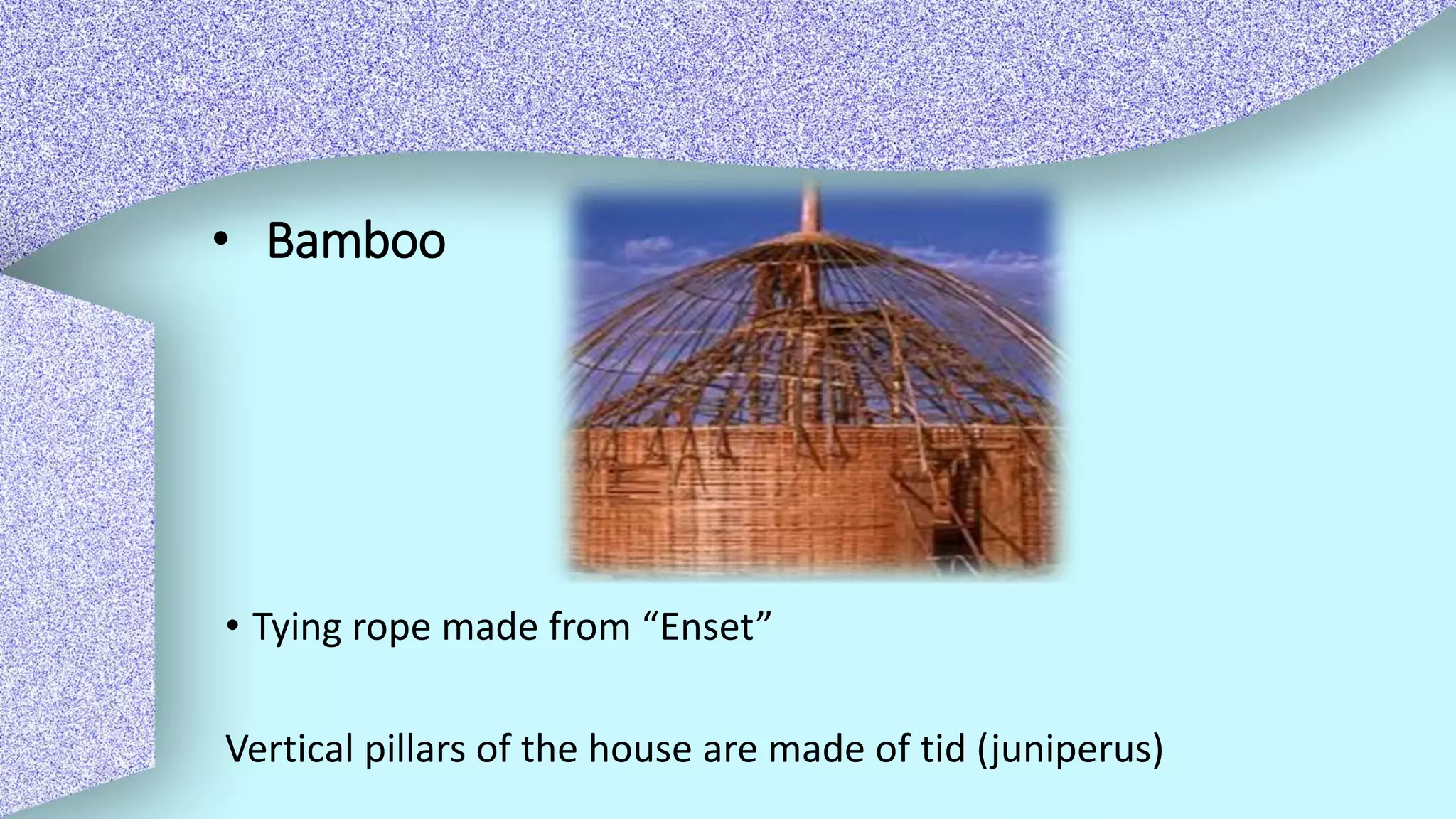 • Bamboo

• Tying rope made from “Enset”

Vertical pillars of the house are made of tid (juniperus)